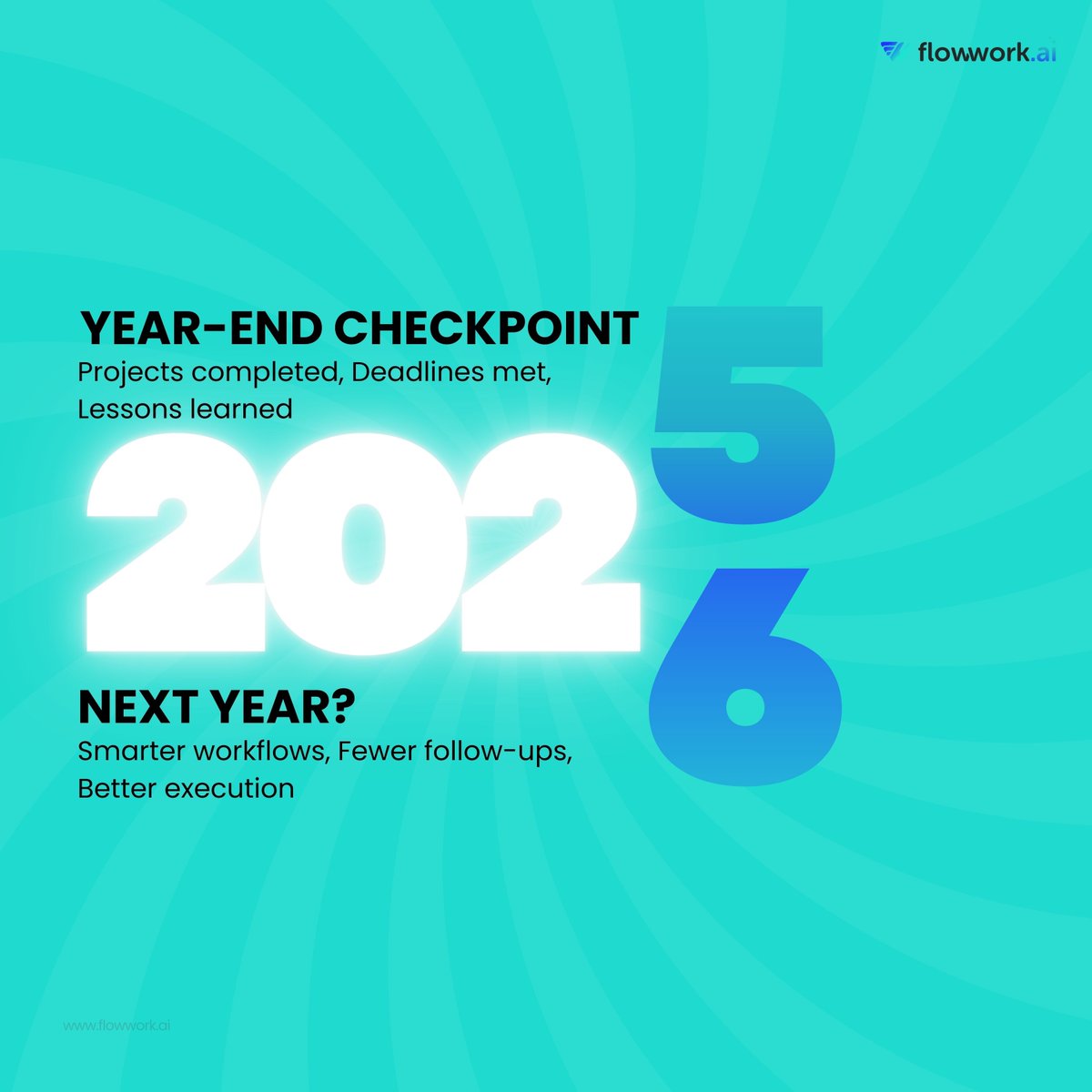 flowwork.ai

YEAR-END CHECKPOINT
Projects completed, Deadlines met, Lessons learned

202
5
6

NEXT YEAR?
Smarter workflows, Fewer follow-ups, Better execution

www.flowwork.ai